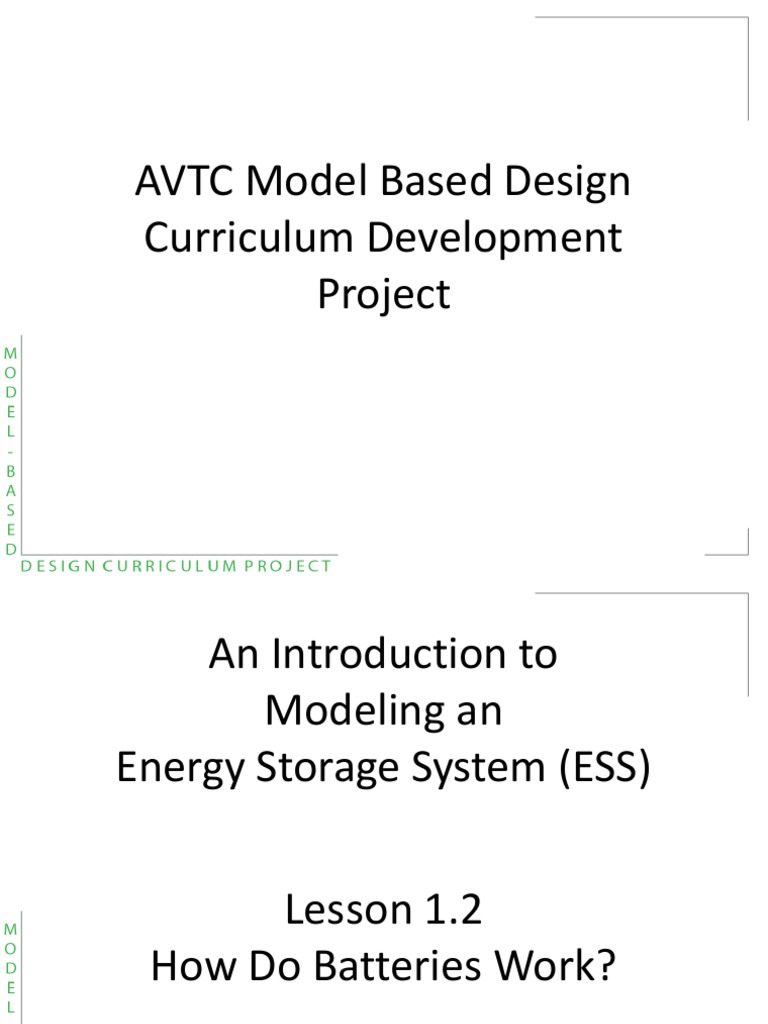 AVTC Model Based Design Curriculum Development Project

MODEL-BASED

DESIGN CURRICULUM PROJECT

An Introduction to Modeling an Energy Storage System (ESS)

Lesson 1.2
How Do Batteries Work?

MODEL